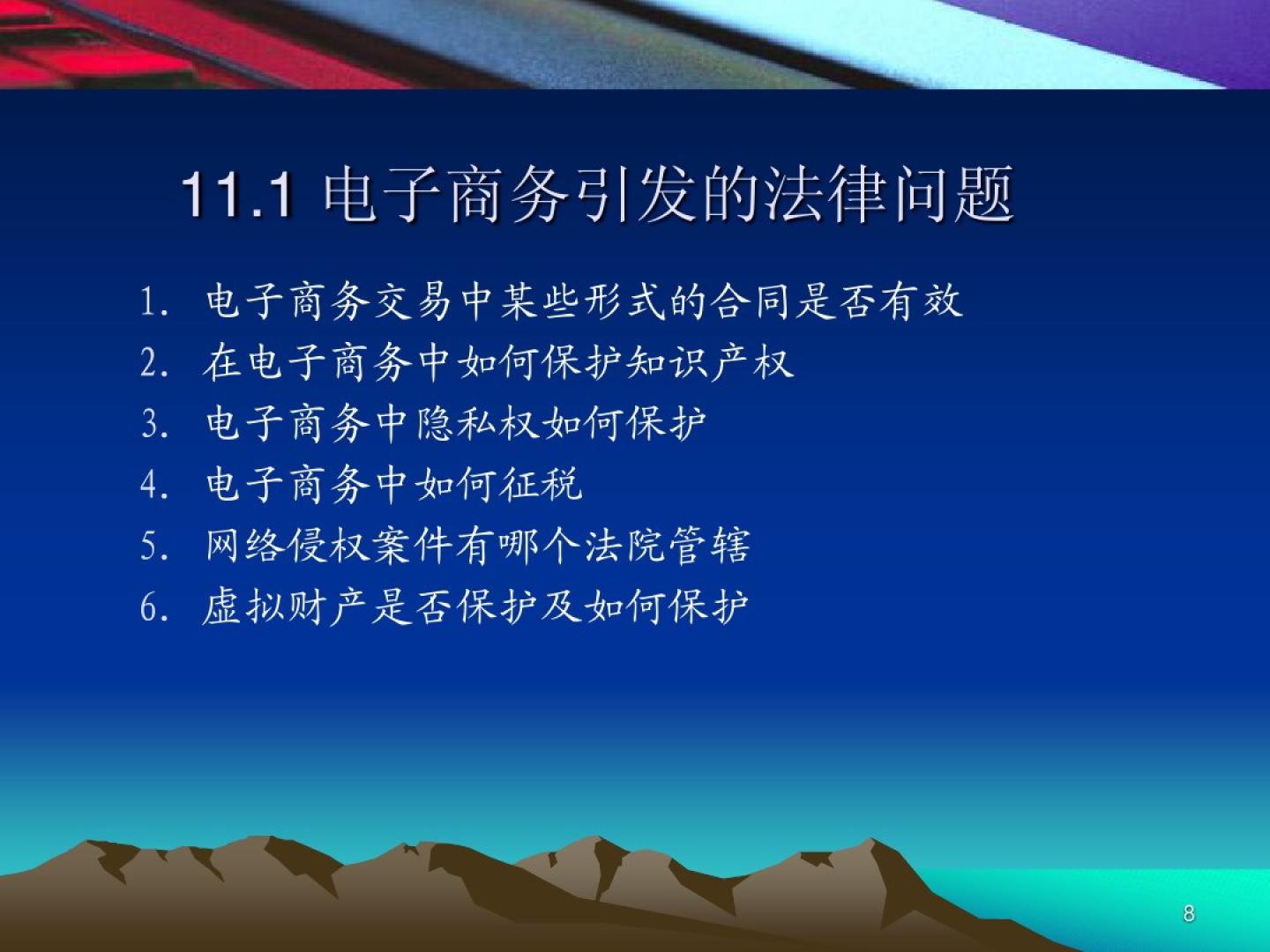 11.1 电子商务引发的法律问题

1. 电子商务交易中某些形式的合同是否有效
2. 在电子商务中如何保护知识产权
3. 电子商务中隐私权如何保护
4. 电子商务中如何征税
5. 网络侵权案件有哪个法院管辖
6. 虚拟财产是否保护及如何保护

8